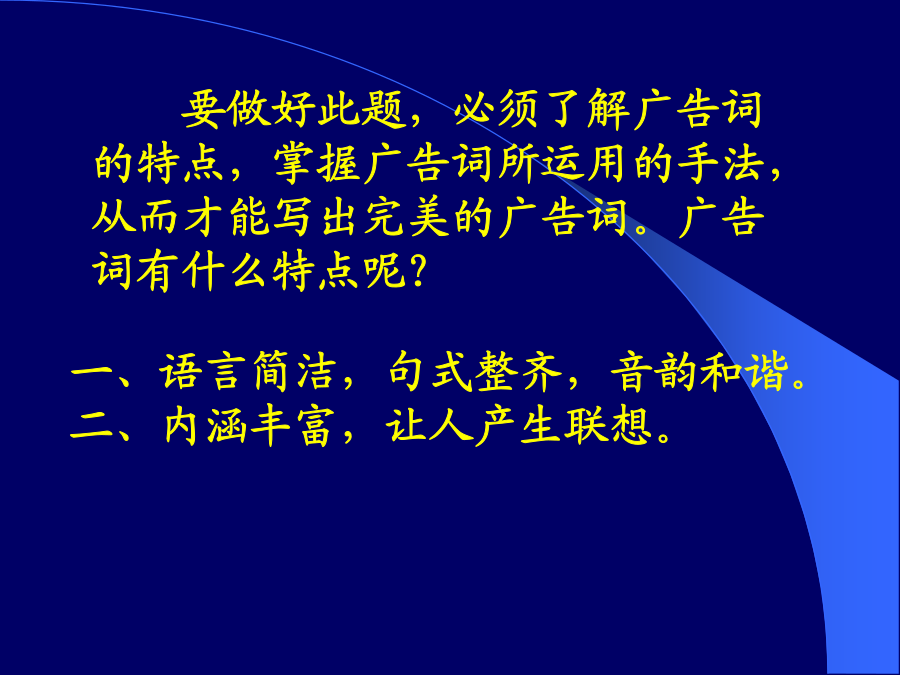 要做好此题，必须了解广告词的特点，掌握广告词所运用的手法，从而才能写出完美的广告词。广告词有什么特点呢?

一、语言简洁，句式整齐，音韵和谐。
二、内涵丰富，让人产生联想。